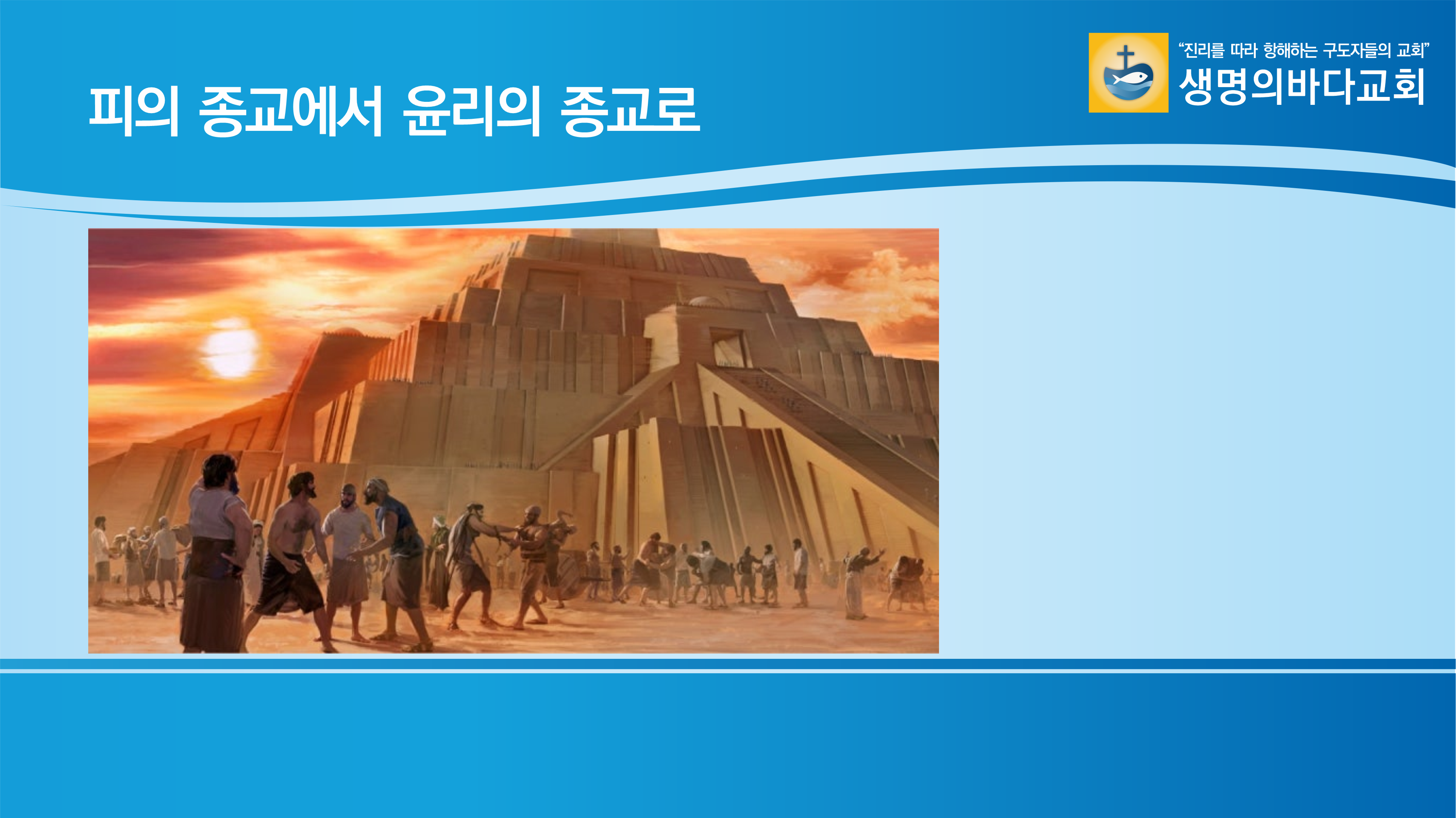 피의 종교에서 윤리의 종교로

"진리를 따라 항해하는 구도자들의 교회"
생명의바다교회